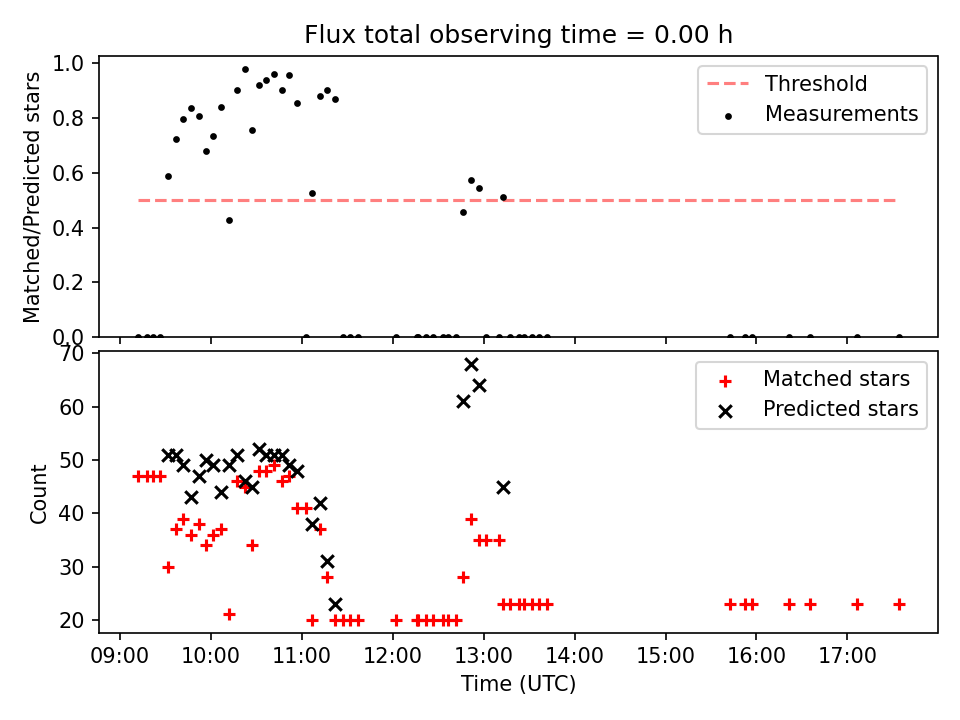 Flux total observing time = 0.00 h

Matched/Predicted stars

1.0
0.8
0.6
0.4
0.2
0.0

Threshold
Measurements

Count

70
60
50
40
30
20

Matched stars
Predicted stars

09:00 10:00 11:00 12:00 13:00 14:00 15:00 16:00 17:00

Time (UTC)